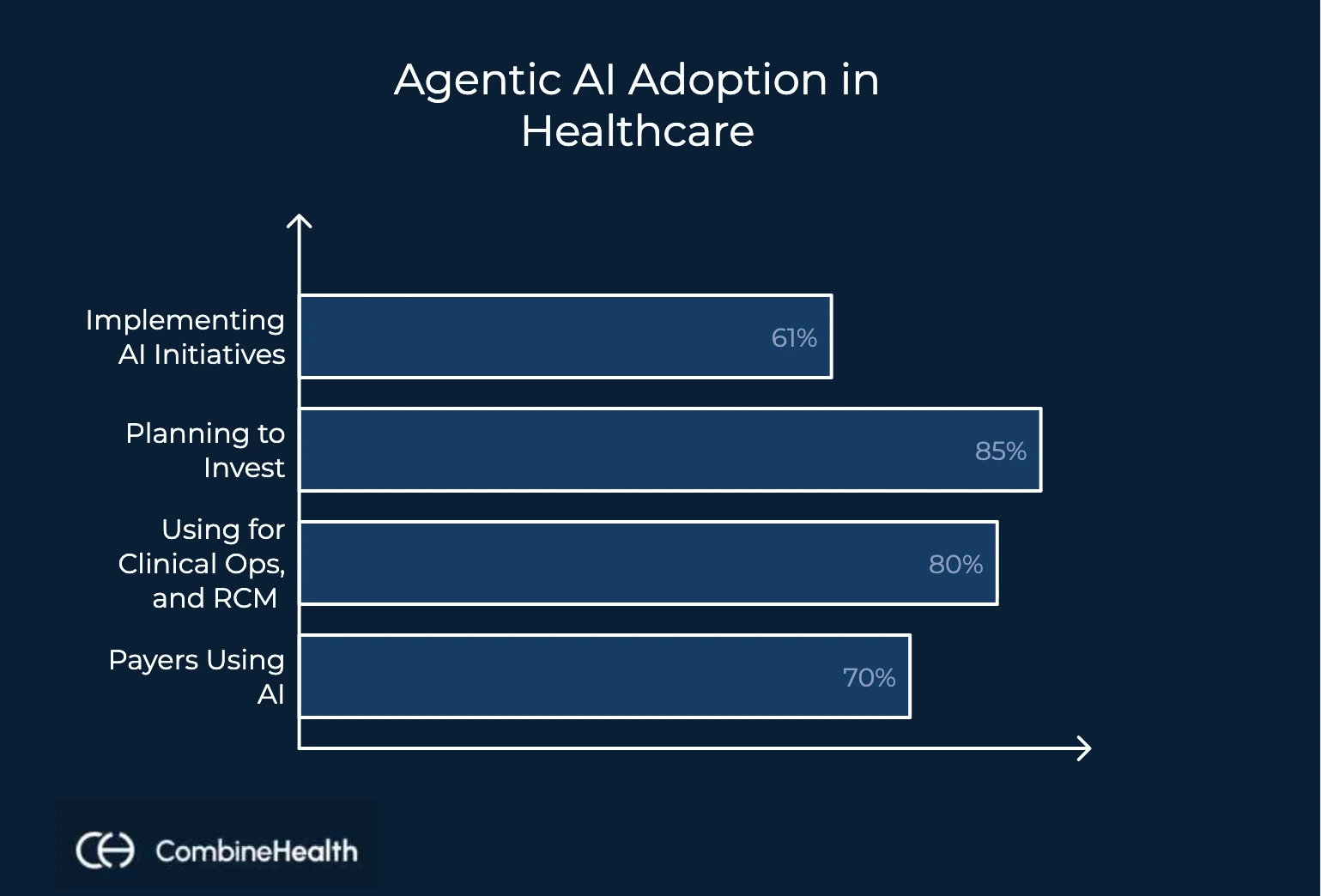 Agentic AI Adoption in Healthcare

Implementing AI Initiatives
61%

Planning to Invest
85%

Using for Clinical Ops, and RCM
80%

Payers Using AI
70%

CombineHealth